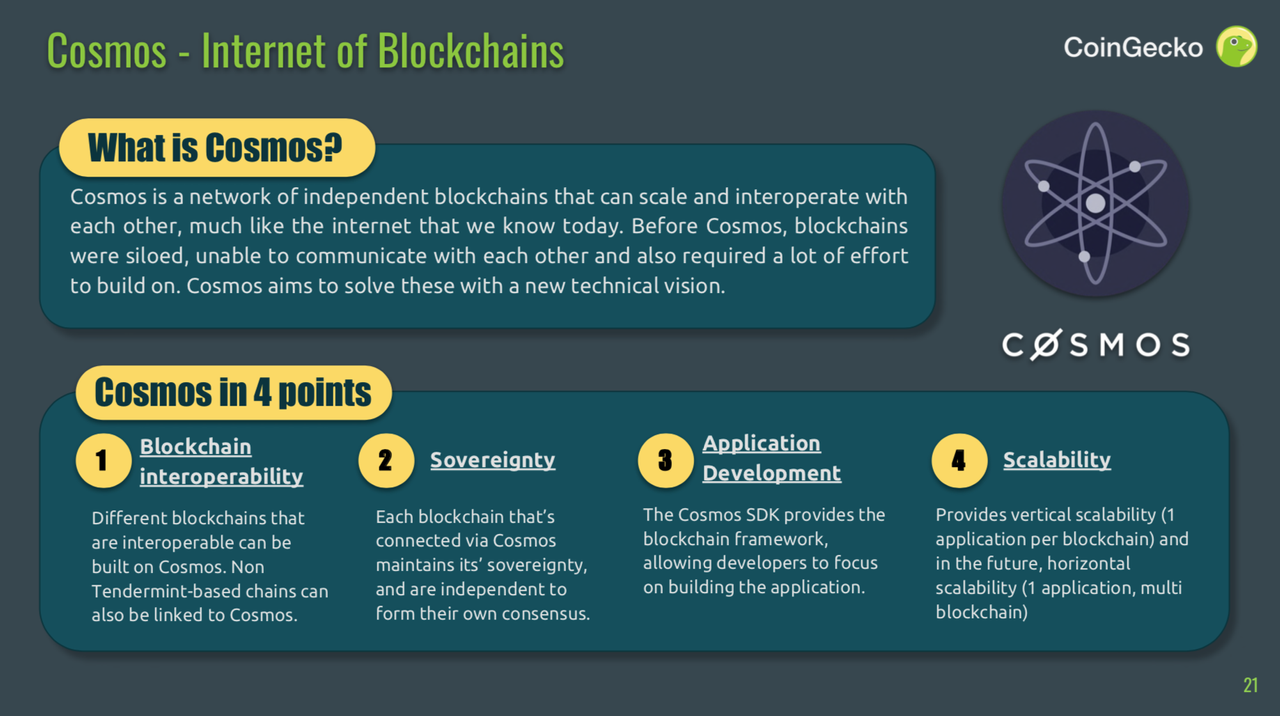 Cosmos - Internet of Blockchains

CoinGecko

What is Cosmos?

Cosmos is a network of independent blockchains that can scale and interoperate with each other, much like the internet that we know today. Before Cosmos, blockchains were siloed, unable to communicate with each other and also required a lot of effort to build on. Cosmos aims to solve these with a new technical vision.

CØSMOS

Cosmos in 4 points

1 Blockchain interoperability

Different blockchains that are interoperable can be built on Cosmos. Non Tendermint-based chains can also be linked to Cosmos.

2 Sovereignty

Each blockchain that's connected via Cosmos maintains its' sovereignty, and are independent to form their own consensus.

3 Application Development

The Cosmos SDK provides the blockchain framework, allowing developers to focus on building the application.

4 Scalability

Provides vertical scalability (1 application per blockchain) and in the future, horizontal scalability (1 application, multi blockchain)

21